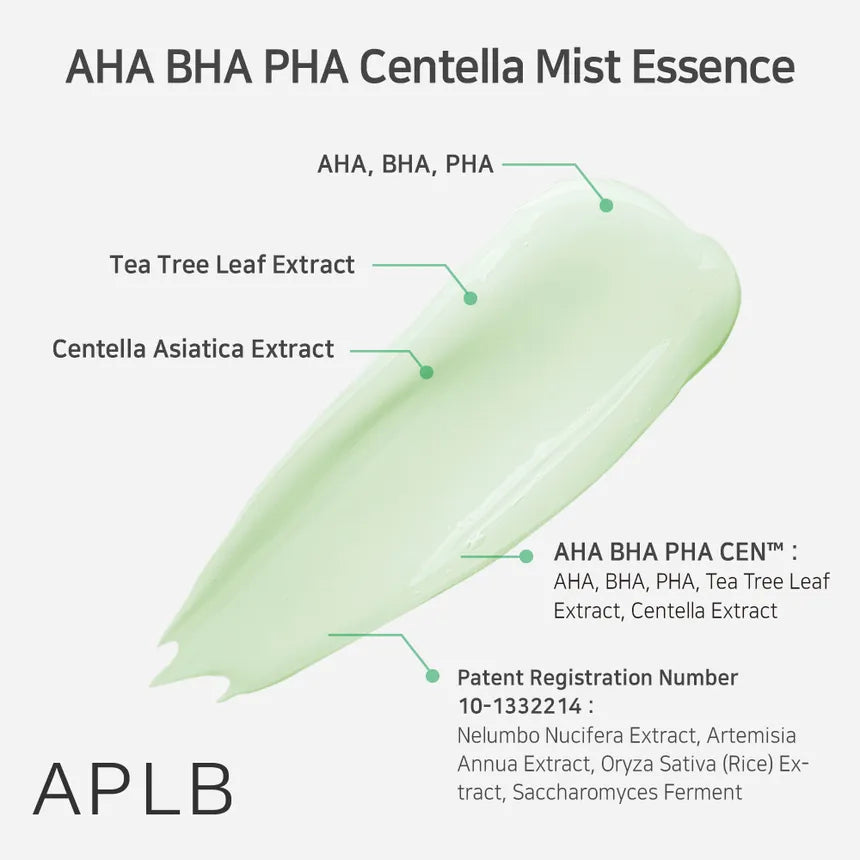 AHA BHA PHA Centella Mist Essence

AHA, BHA, PHA

Tea Tree Leaf Extract

Centella Asiatica Extract

AHA BHA PHA CEN™ :
AHA, BHA, PHA, Tea Tree Leaf Extract, Centella Extract

Patent Registration Number 10-1332214 :
Nelumbo Nucifera Extract, Artemisia Annua Extract, Oryza Sativa (Rice) Extract, Saccharomyces Ferment

APLB